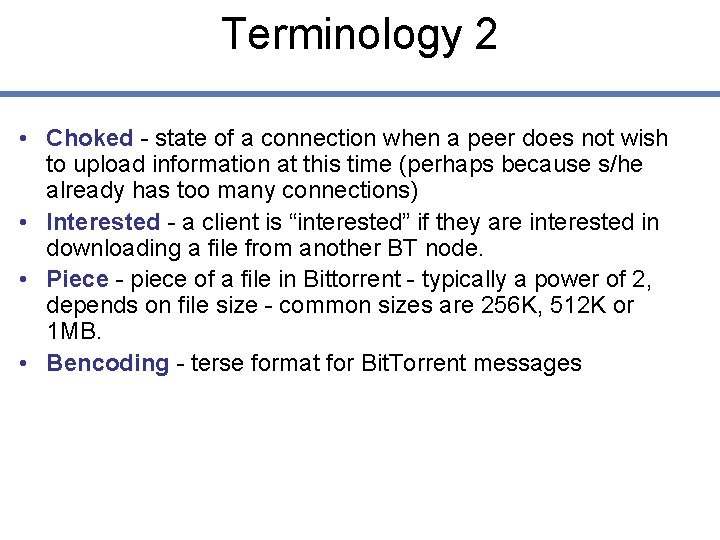 Terminology 2

• Choked - state of a connection when a peer does not wish to upload information at this time (perhaps because s/he already has too many connections)
• Interested - a client is “interested” if they are interested in downloading a file from another BT node.
• Piece - piece of a file in Bittorrent - typically a power of 2, depends on file size - common sizes are 256K, 512K or 1MB.
• Bencoding - terse format for BitTorrent messages